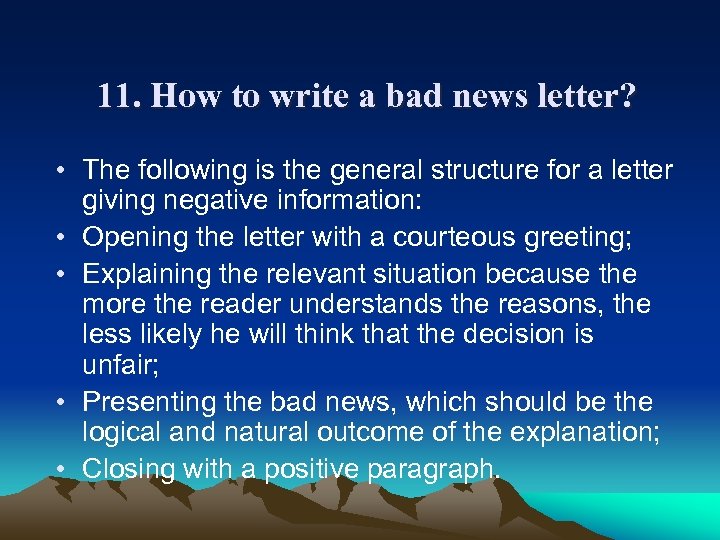 11. How to write a bad news letter?

• The following is the general structure for a letter giving negative information:
• Opening the letter with a courteous greeting;
• Explaining the relevant situation because the more the reader understands the reasons, the less likely he will think that the decision is unfair;
• Presenting the bad news, which should be the logical and natural outcome of the explanation;
• Closing with a positive paragraph.